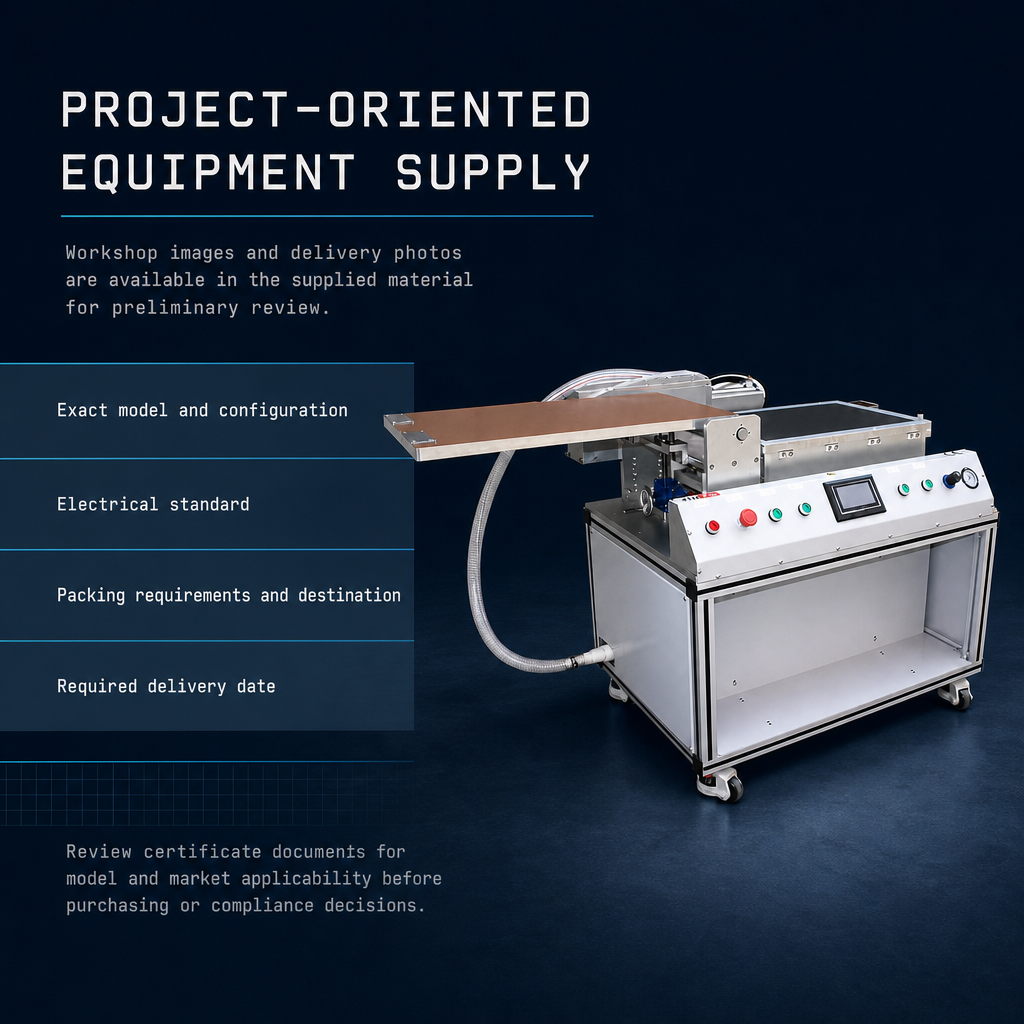 PROJECT-ORIENTED EQUIPMENT SUPPLY

Workshop images and delivery photos are available in the supplied material for preliminary review.

Exact model and configuration

Electrical standard

Packing requirements and destination

Required delivery date

Review certificate documents for model and market applicability before purchasing or compliance decisions.